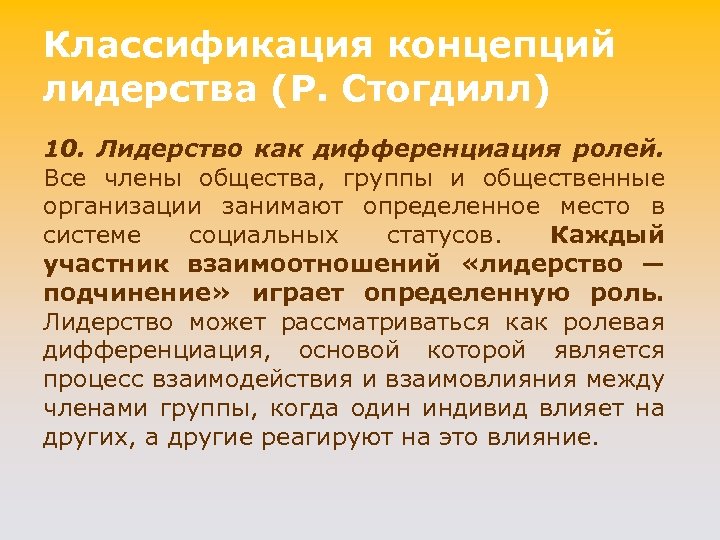 Классификация концепций лидерства (Р. Стогдилл)

10. Лидерство как дифференциация ролей. Все члены общества, группы и общественные организации занимают определенное место в системе социальных статусов. Каждый участник взаимоотношений «лидерство — подчинение» играет определенную роль. Лидерство может рассматриваться как ролевая дифференциация, основой которой является процесс взаимодействия и взаимовлияния между членами группы, когда один индивид влияет на других, а другие реагируют на это влияние.